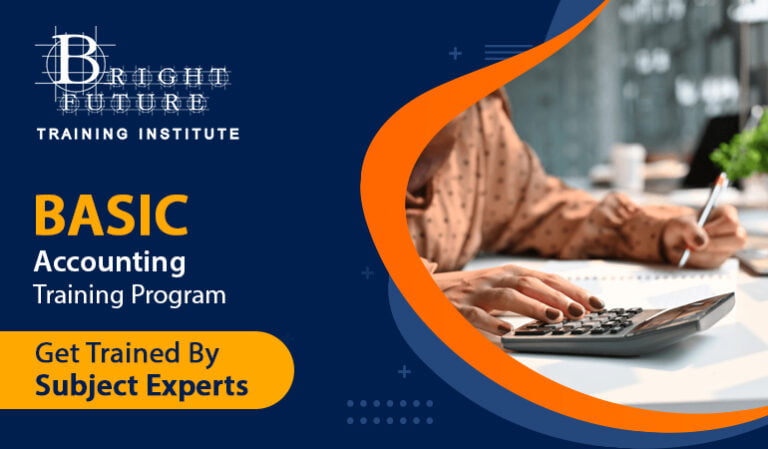 BRIGHT FUTURE
TRAINING INSTITUTE

BASIC
Accounting
Training Program

Get Trained By
Subject Experts